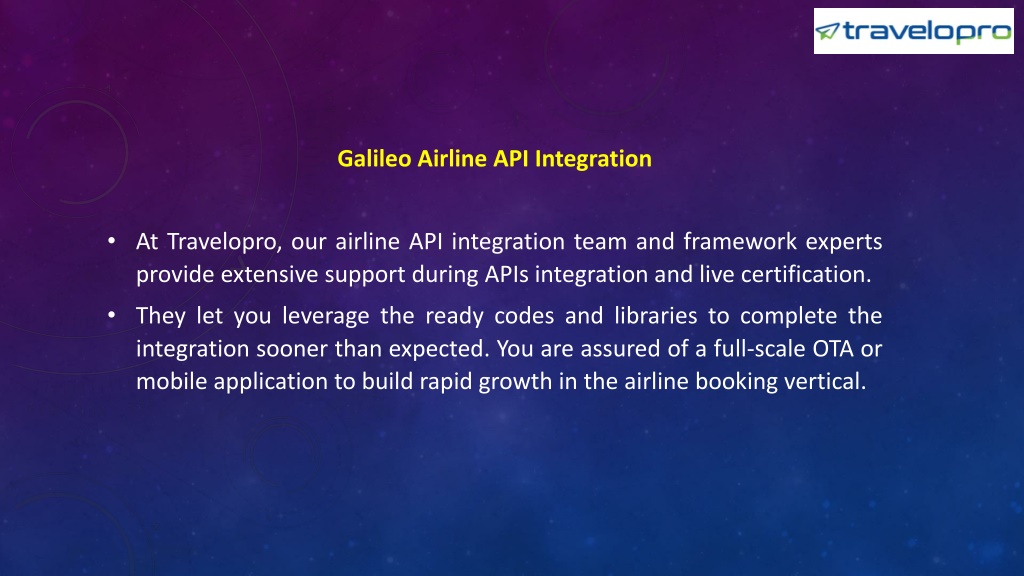 travelopro

Galileo Airline API Integration

• At Travelopro, our airline API integration team and framework experts provide extensive support during APIs integration and live certification.

• They let you leverage the ready codes and libraries to complete the integration sooner than expected. You are assured of a full-scale OTA or mobile application to build rapid growth in the airline booking vertical.